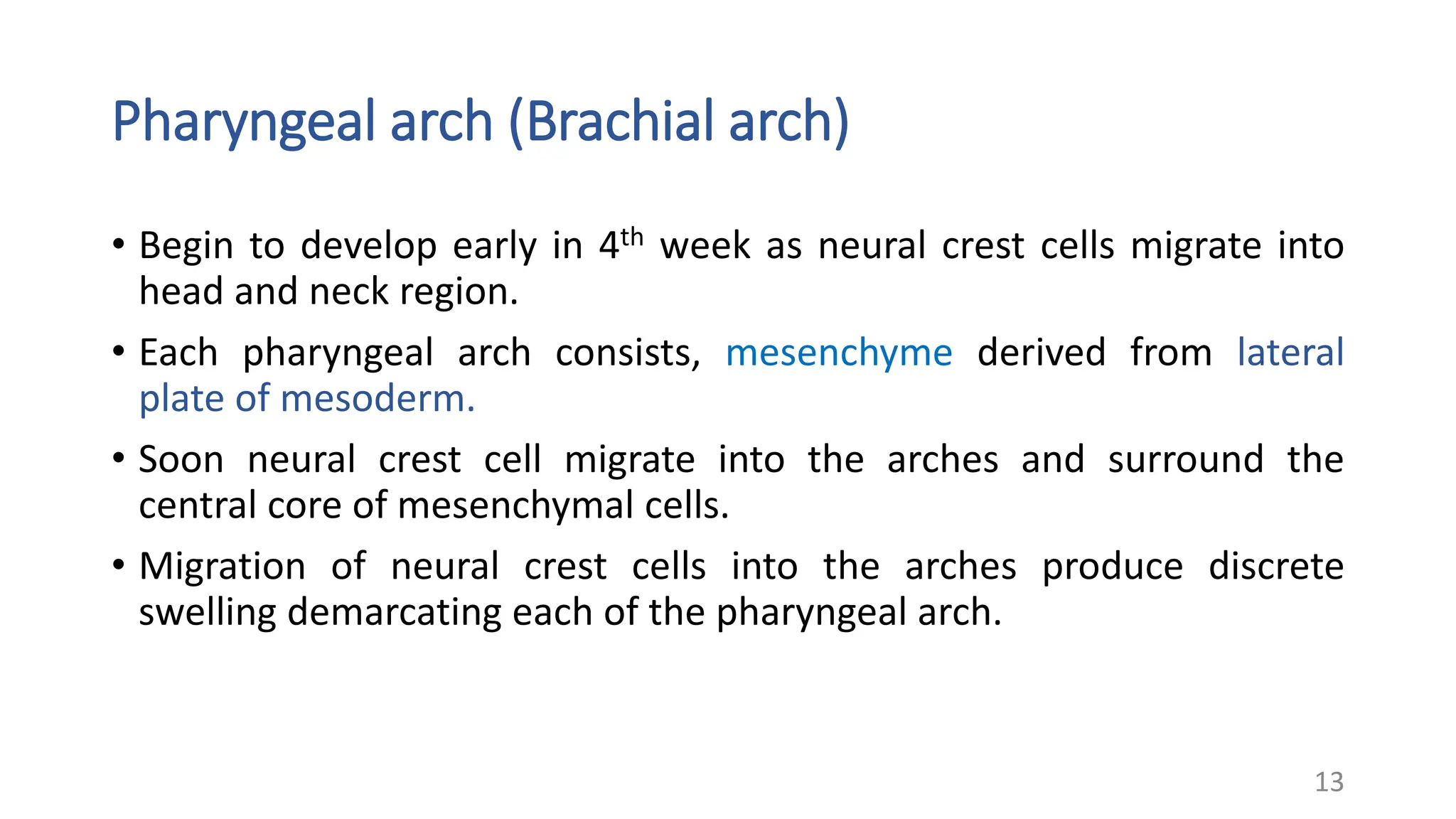 Pharyngeal arch (Brachial arch)

• Begin to develop early in 4$^{th}$ week as neural crest cells migrate into head and neck region.

• Each pharyngeal arch consists, mesenchyme derived from lateral plate of mesoderm.

• Soon neural crest cell migrate into the arches and surround the central core of mesenchymal cells.

• Migration of neural crest cells into the arches produce discrete swelling demarcating each of the pharyngeal arch.

13